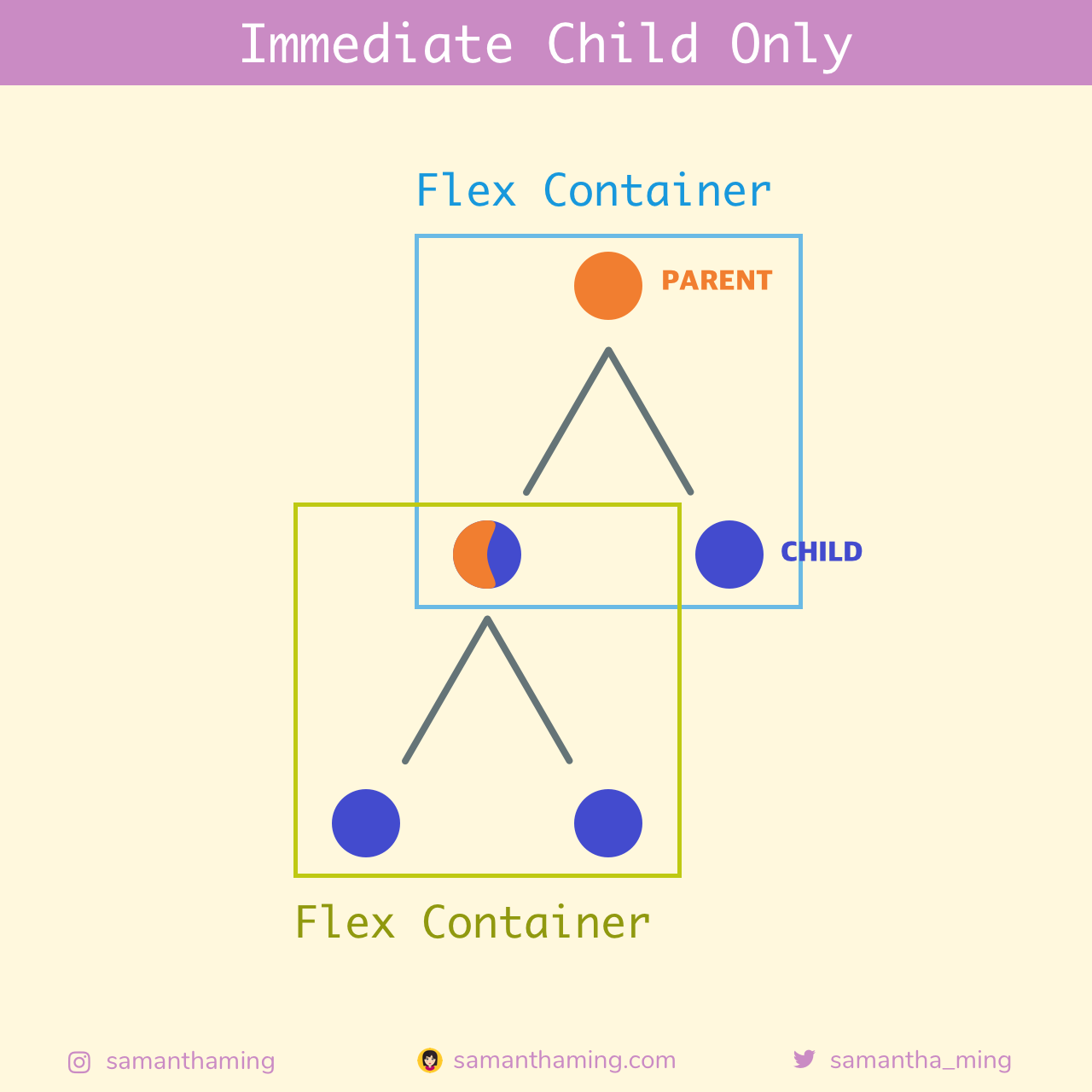 Immediate Child Only

Flex Container

PARENT

CHILD

Flex Container

samanthaming samanthaming.com samantha_ming